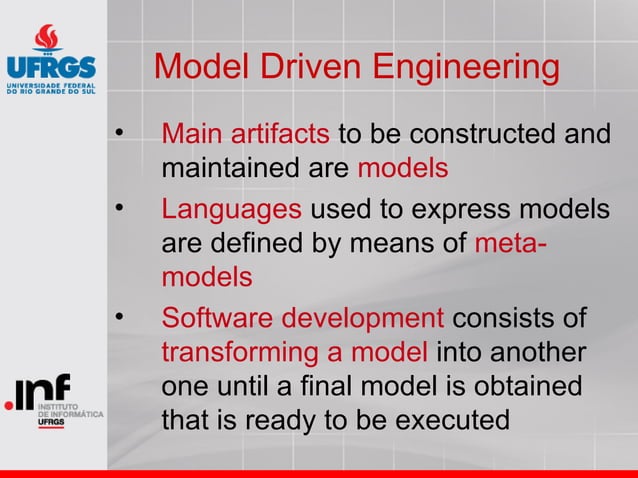 UFRGS
UNIVERSIDADE FEDERAL DO RIO GRANDE DO SUL

Model Driven Engineering

• Main artifacts to be constructed and maintained are models

• Languages used to express models are defined by means of meta-models

• Software development consists of transforming a model into another one until a final model is obtained that is ready to be executed

.inf
INSTITUTO DE INFORMÁTICA
UFRGS